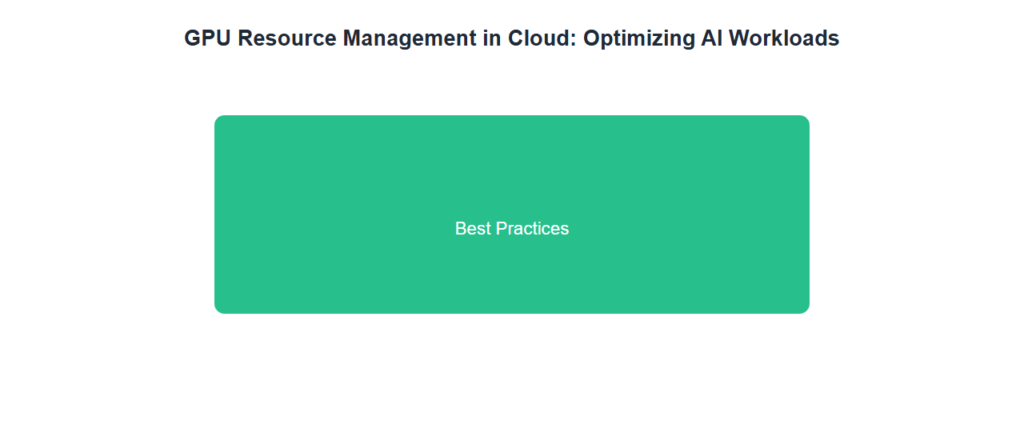 GPU Resource Management in Cloud: Optimizing AI Workloads

Best Practices